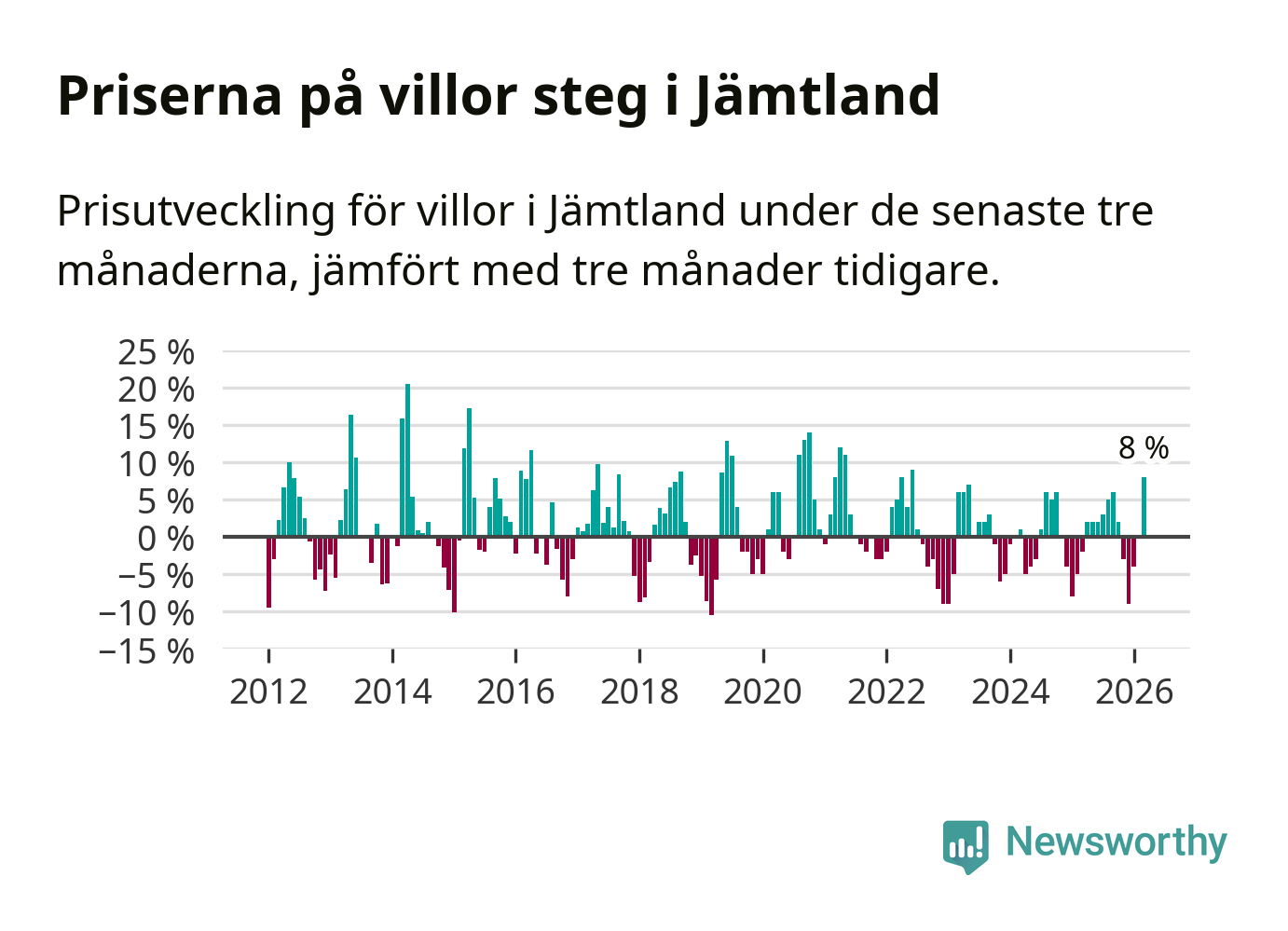 Priserna på villor steg i Jämtland

Prisutveckling för villor i Jämtland under de senaste tre månaderna, jämfört med tre månader tidigare.

25 %
20 %
15 %
10 %
5 %
0 %
−5 %
−10 %
−15 %

8 %

2012
2014
2016
2018
2020
2022
2024
2026

Newsworthy